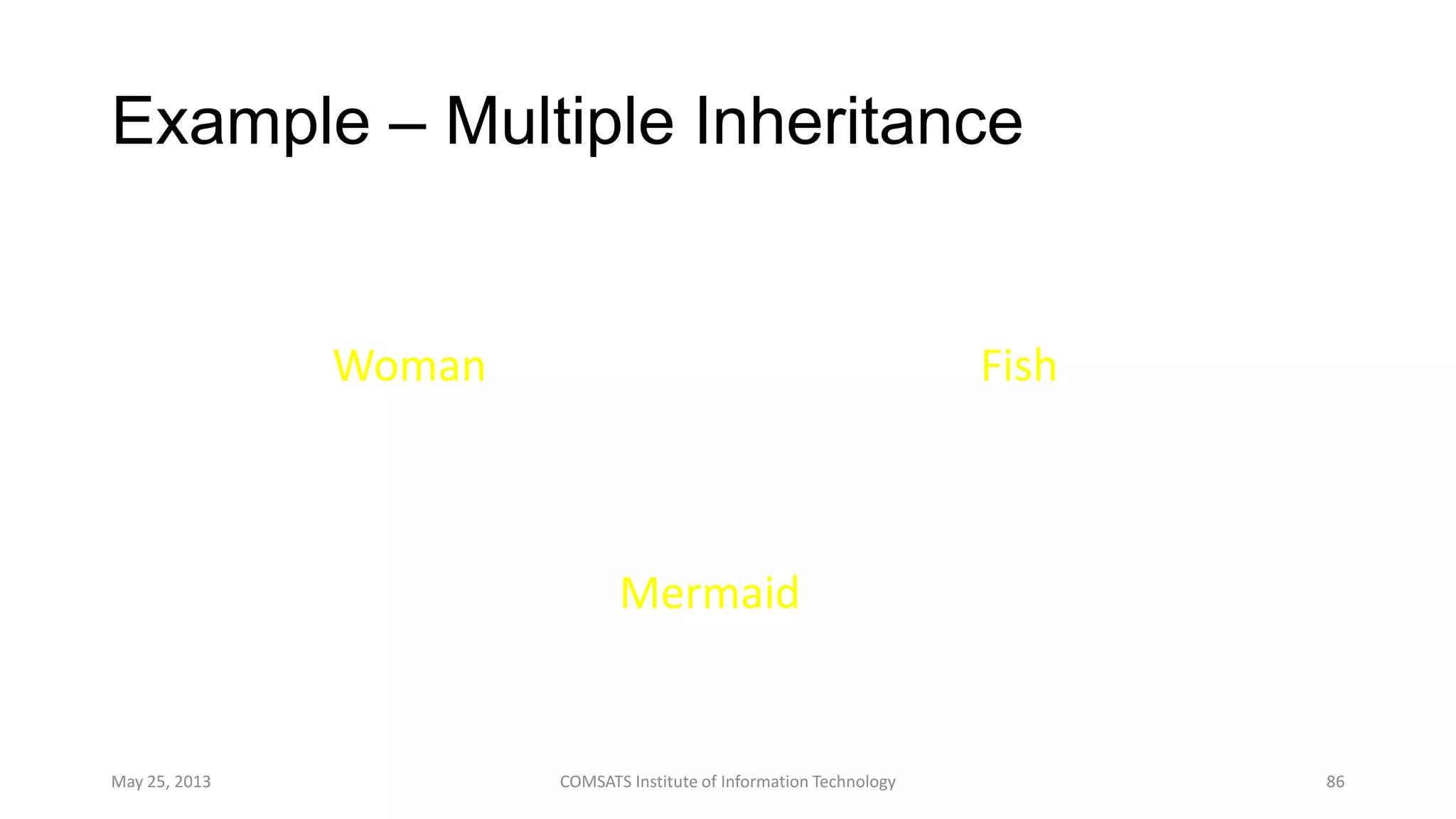 Example – Multiple Inheritance

Woman

Fish

Mermaid

May 25, 2013

COMSATS Institute of Information Technology

86